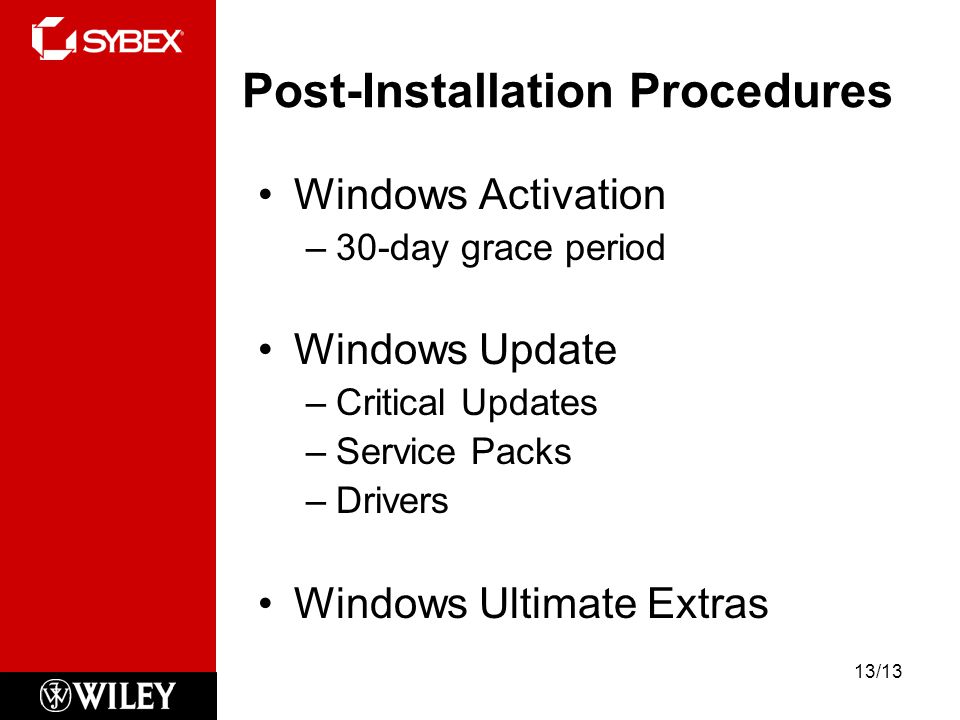 SYBEX

Post-Installation Procedures

• Windows Activation
– 30-day grace period

• Windows Update
– Critical Updates
– Service Packs
– Drivers

• Windows Ultimate Extras

WILEY

13/13